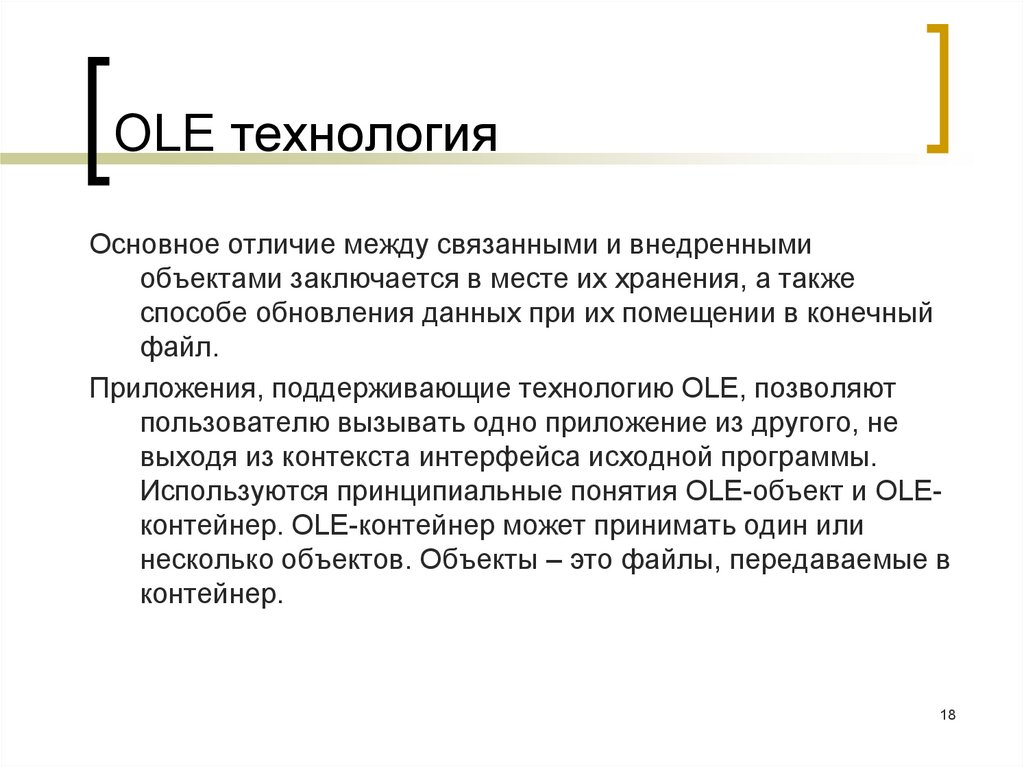 OLE технология

Основное отличие между связанными и внедренными объектами заключается в месте их хранения, а также способе обновления данных при их помещении в конечный файл.

Приложения, поддерживающие технологию OLE, позволяют пользователю вызывать одно приложение из другого, не выходя из контекста интерфейса исходной программы. Используются принципиальные понятия OLE-объект и OLE-контейнер. OLE-контейнер может принимать один или несколько объектов. Объекты – это файлы, передаваемые в контейнер.

18